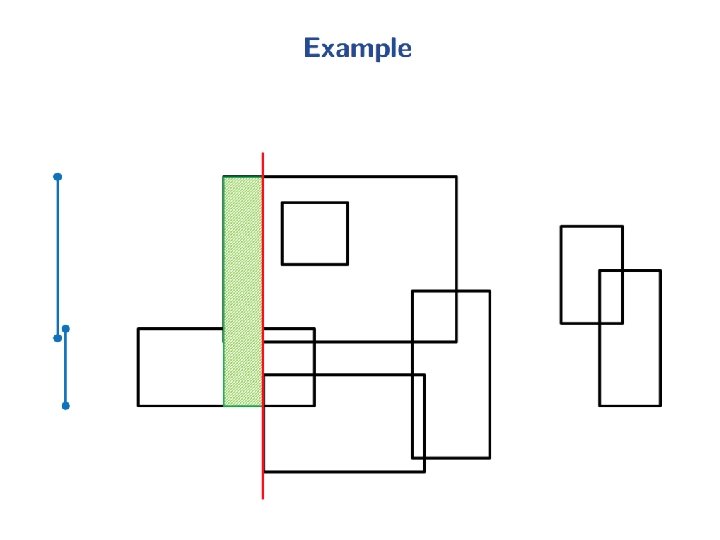 Example